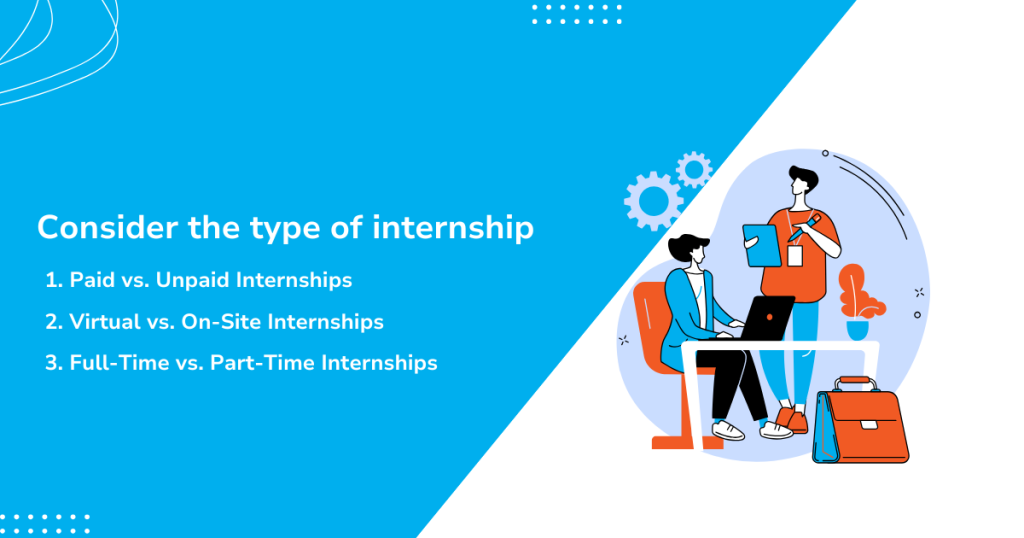 Consider the type of internship

1. Paid vs. Unpaid Internships
2. Virtual vs. On-Site Internships
3. Full-Time vs. Part-Time Internships